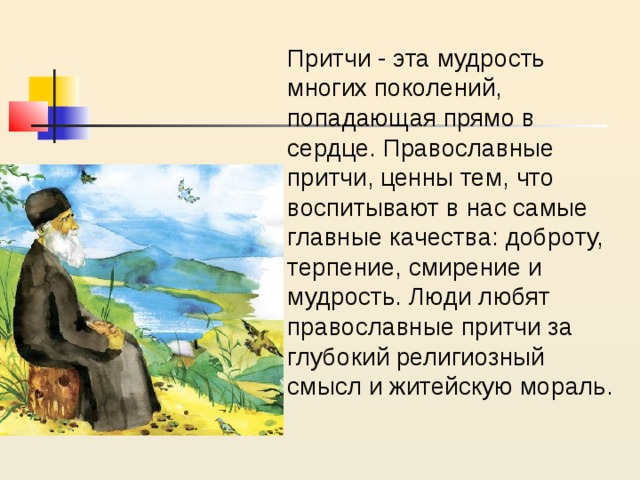 Притчи - эта мудрость многих поколений, попадающая прямо в сердце. Православные притчи, ценны тем, что воспитывают в нас самые главные качества: доброту, терпение, смирение и мудрость. Люди любят православные притчи за глубокий религиозный смысл и житейскую мораль.